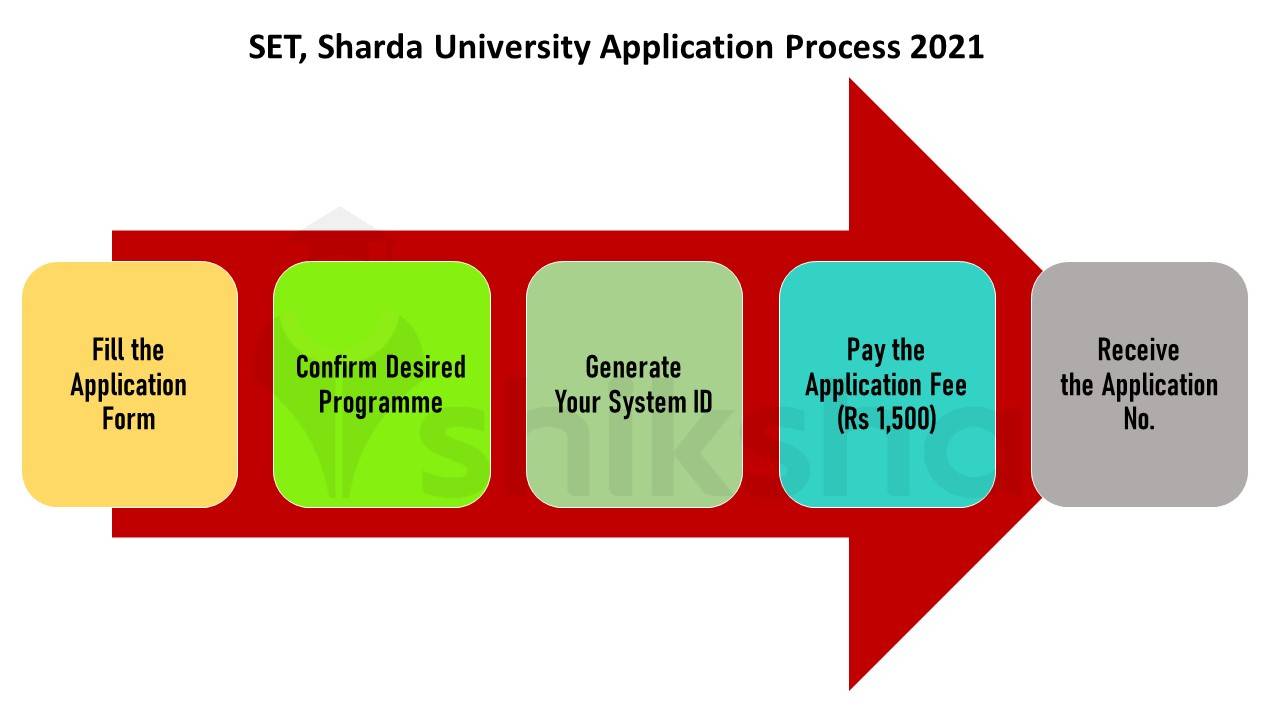 SET, Sharda University Application Process 2021

Fill the Application Form

Confirm Desired Programme

Generate Your System ID

Pay the Application Fee (Rs 1,500)

Receive the Application No.

shiksha